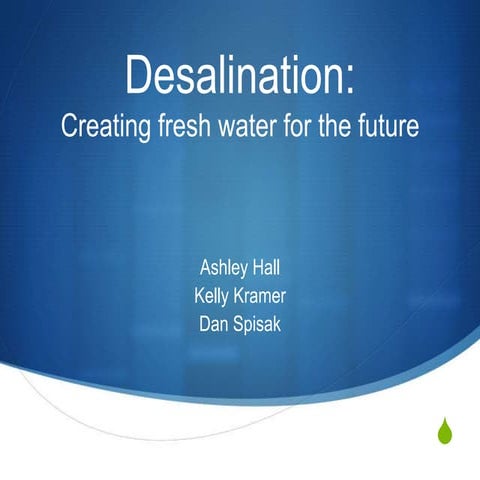 Desalination:
Creating fresh water for the future

Ashley Hall
Kelly Kramer
Dan Spisak